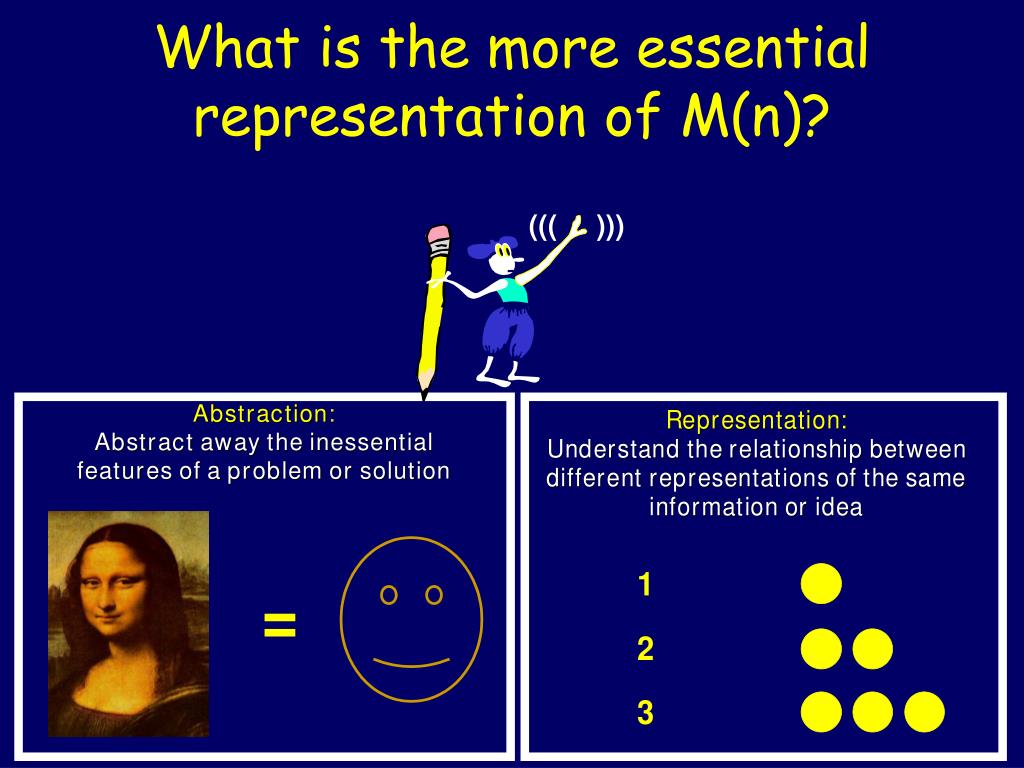 What is the more essential representation of M(n)?

((( )))

Abstraction:
Abstract away the inessential features of a problem or solution

=

Representation:
Understand the relationship between different representations of the same information or idea

1

2

3